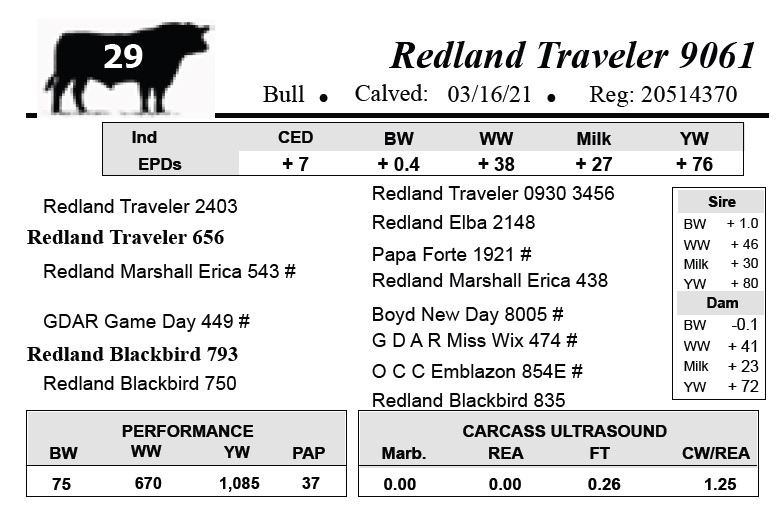 29

Redland Traveler 9061

Bull • Calved: 03/16/21 • Reg: 20514370

| Ind | CED | BW | WW | Milk | YW |
|---|---|---|---|---|---|
| EPDs | + 7 | + 0.4 | + 38 | + 27 | + 76 |

Redland Traveler 2403
Redland Traveler 656
Redland Marshall Erica 543 #

GDAR Game Day 449 #
Redland Blackbird 793
Redland Blackbird 750

Redland Traveler 0930 3456
Redland Elba 2148
Papa Forte 1921 #
Redland Marshall Erica 438
Boyd New Day 8005 #
G D A R Miss Wix 474 #
O C C Emblazon 854E #
Redland Blackbird 835

| Sire | |
|---|---|
| BW | + 1.0 |
| WW | + 46 |
| Milk | + 30 |
| YW | + 80 |
| Dam | |
| BW | -0.1 |
| WW | + 41 |
| Milk | + 23 |
| YW | + 72 |

PERFORMANCE

| BW | WW | YW | PAP |
|---|---|---|---|
| 75 | 670 | 1,085 | 37 |

CARCASS ULTRASOUND

| Marb. | REA | FT | CW/REA |
|---|---|---|---|
| 0.00 | 0.00 | 0.26 | 1.25 |